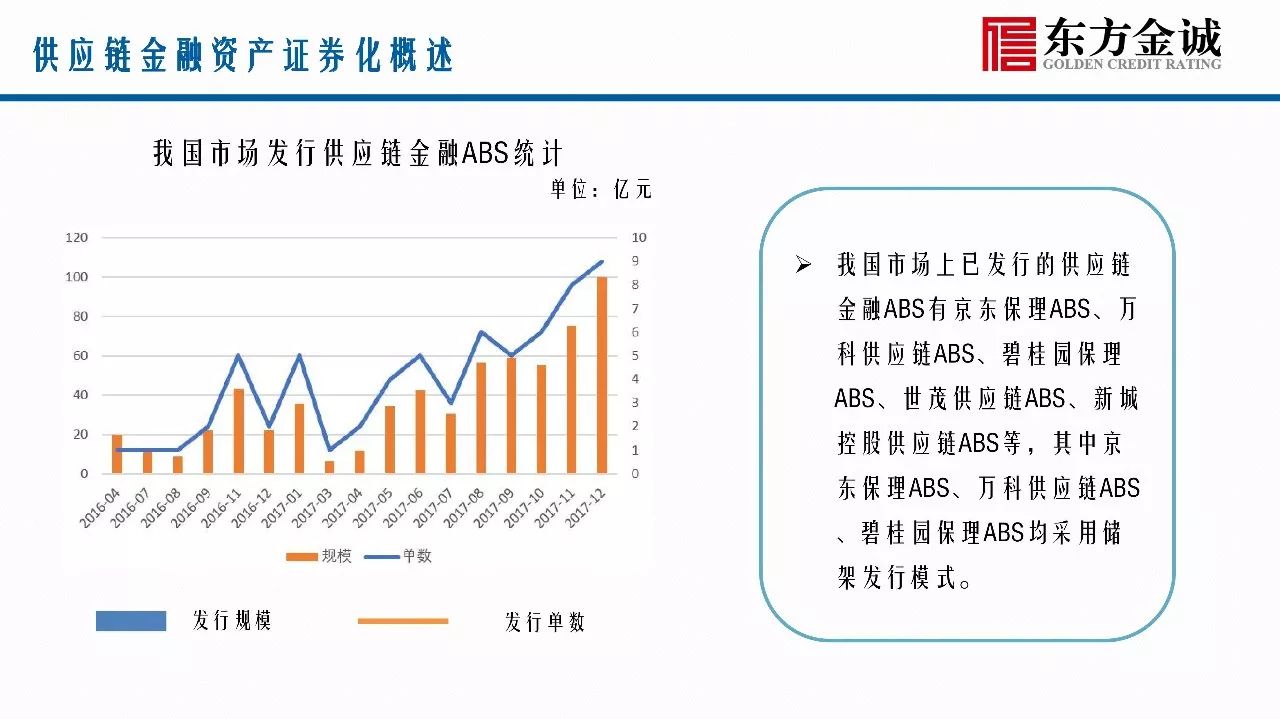 供应链金融资产证券化概述

东方金诚
GOLDEN CREDIT RATING

我国市场发行供应链金融ABS统计
单位：亿元

120
100
80
60
40
20
0

10
9
8
7
6
5
4
3
2
1
0

2016-04 2016-07 2016-08 2016-09 2016-11 2016-12 2017-01 2017-03 2017-04 2017-05 2017-06 2017-07 2017-08 2017-09 2017-10 2017-11 2017-12

规模 单数

发行规模 发行单数

➢ 我国市场上已发行的供应链金融ABS有京东保理ABS、万科供应链ABS、碧桂园保理ABS、世茂供应链ABS、新城控股供应链ABS等，其中京东保理ABS、万科供应链ABS、碧桂园保理ABS均采用储架发行模式。